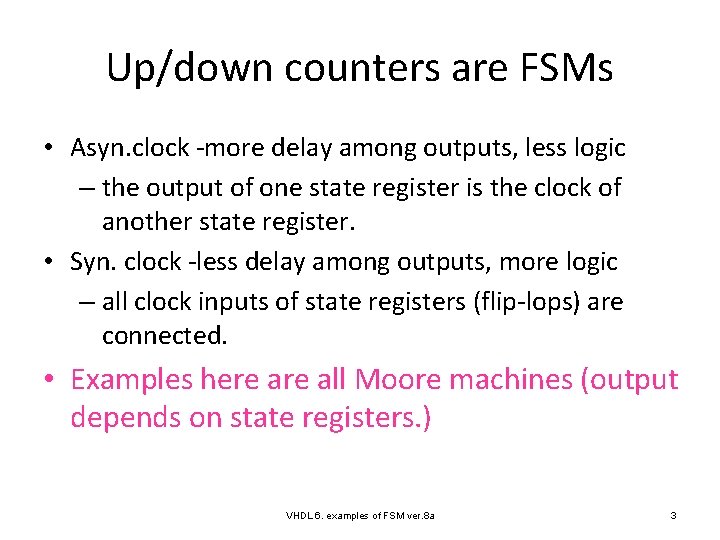 Up/down counters are FSMs

• Asyn.clock -more delay among outputs, less logic
– the output of one state register is the clock of another state register.

• Syn. clock -less delay among outputs, more logic
– all clock inputs of state registers (flip-lops) are connected.

• Examples here are all Moore machines (output depends on state registers.)

VHDL 6. examples of FSM ver.8a

3